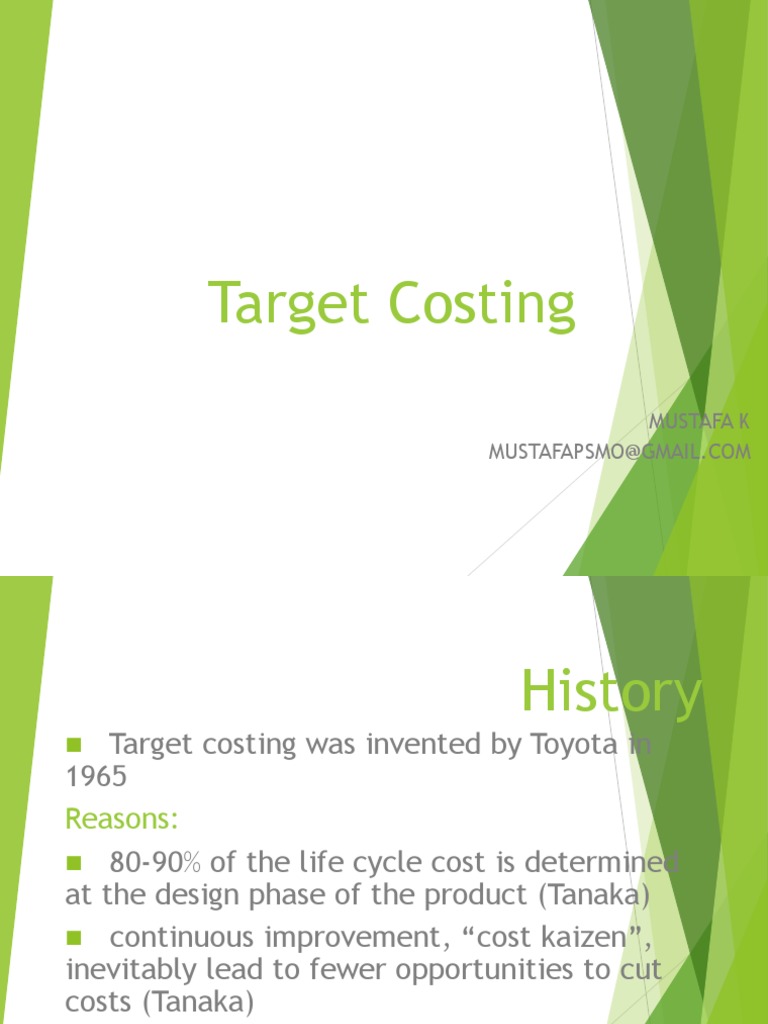 Target Costing

MUSTAFA K
MUSTAFAPSMO@GMAIL.COM

History

Target costing was invented by Toyota in 1965

Reasons:

80-90% of the life cycle cost is determined at the design phase of the product (Tanaka)

continuous improvement, “cost kaizen”, inevitably lead to fewer opportunities to cut costs (Tanaka)